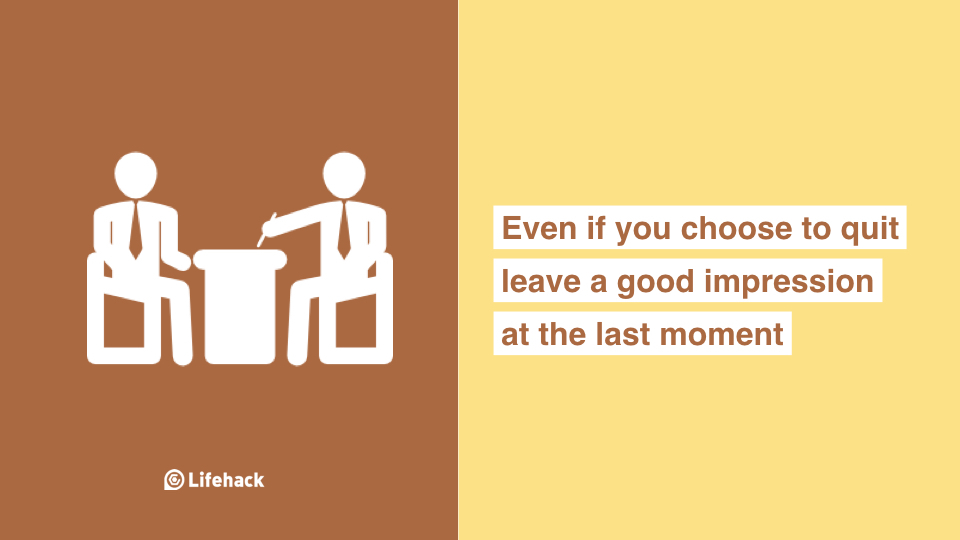 Lifehack

Even if you choose to quit leave a good impression at the last moment